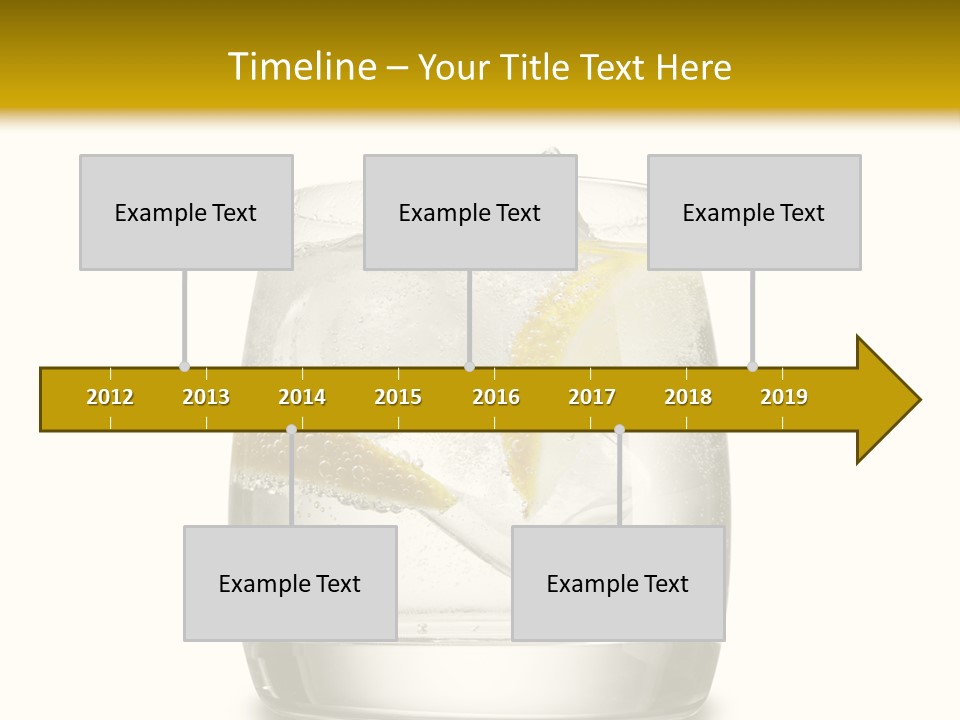 Timeline – Your Title Text Here

Example Text

Example Text

Example Text

2012 2013 2014 2015 2016 2017 2018 2019

Example Text

Example Text